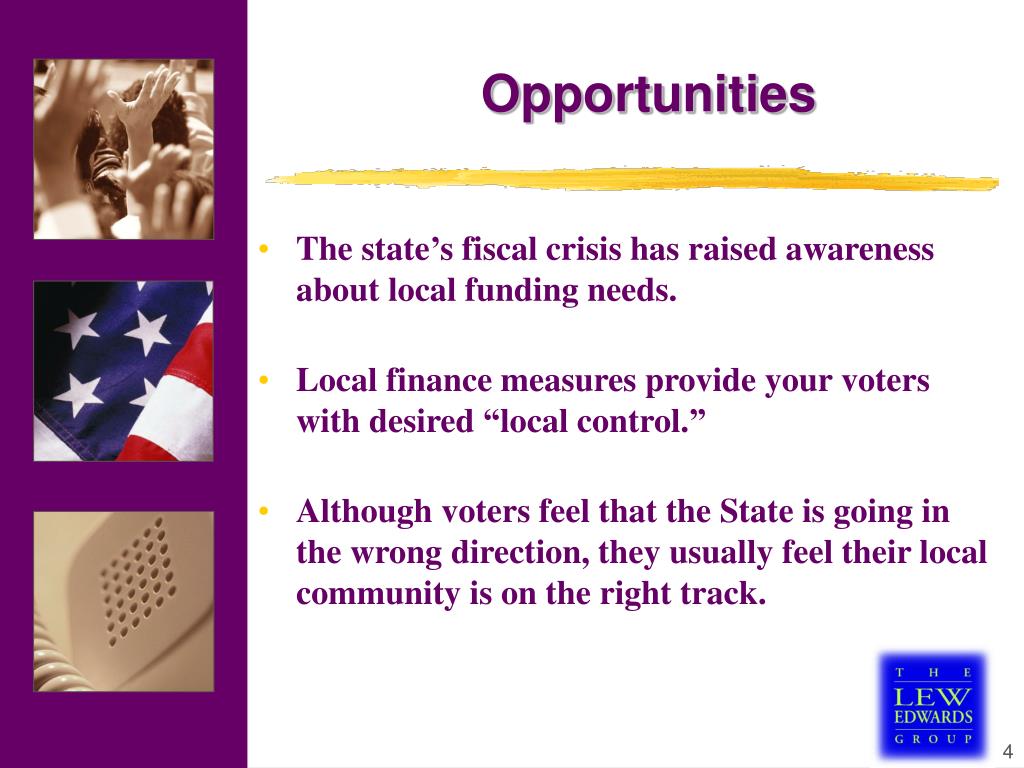 Opportunities

• The state’s fiscal crisis has raised awareness about local funding needs.

• Local finance measures provide your voters with desired “local control.”

• Although voters feel that the State is going in the wrong direction, they usually feel their local community is on the right track.

THE LEW EDWARDS GROUP

4